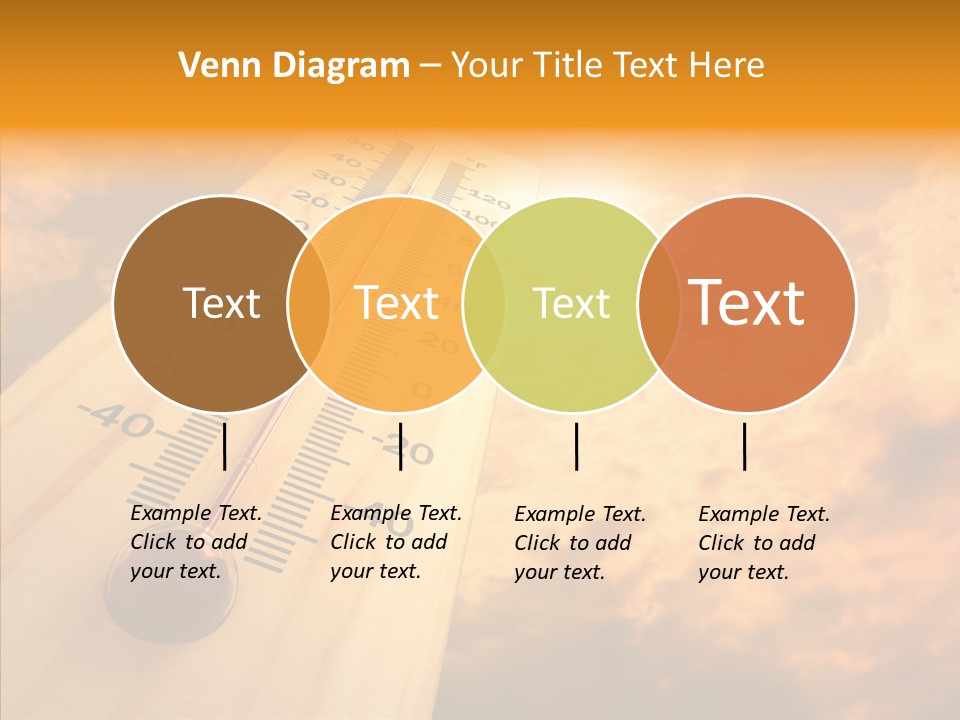 Venn Diagram – Your Title Text Here

Text

Text

Text

Text

Example Text. Click to add your text.

Example Text. Click to add your text.

Example Text. Click to add your text.

Example Text. Click to add your text.